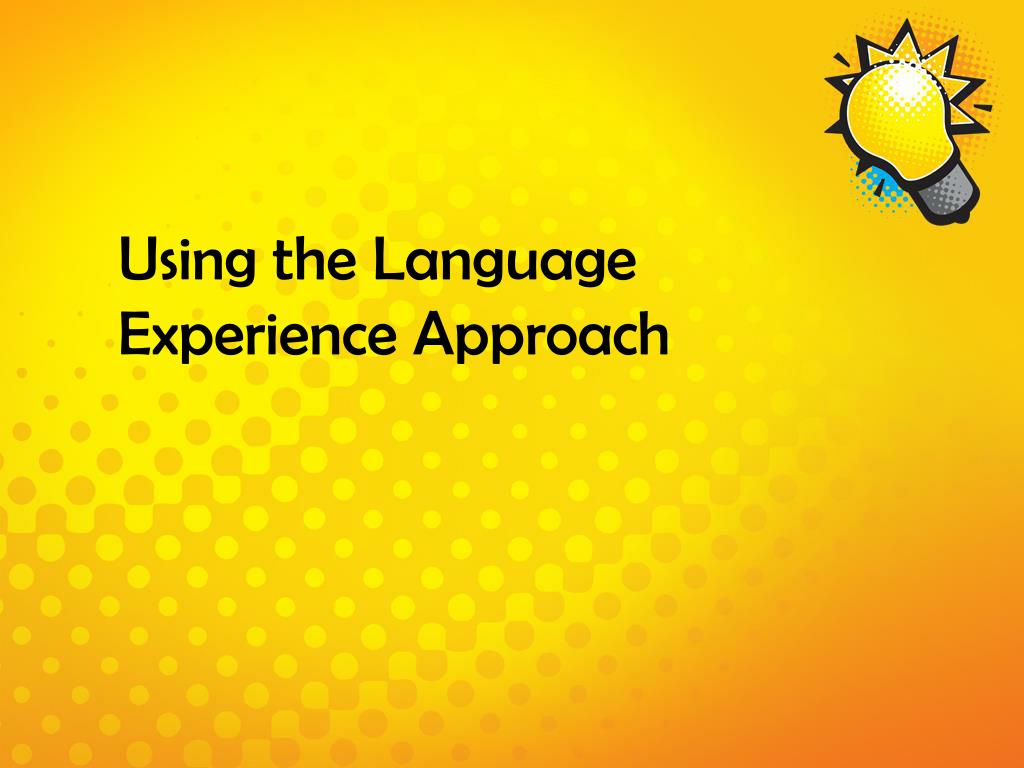 Using the Language Experience Approach